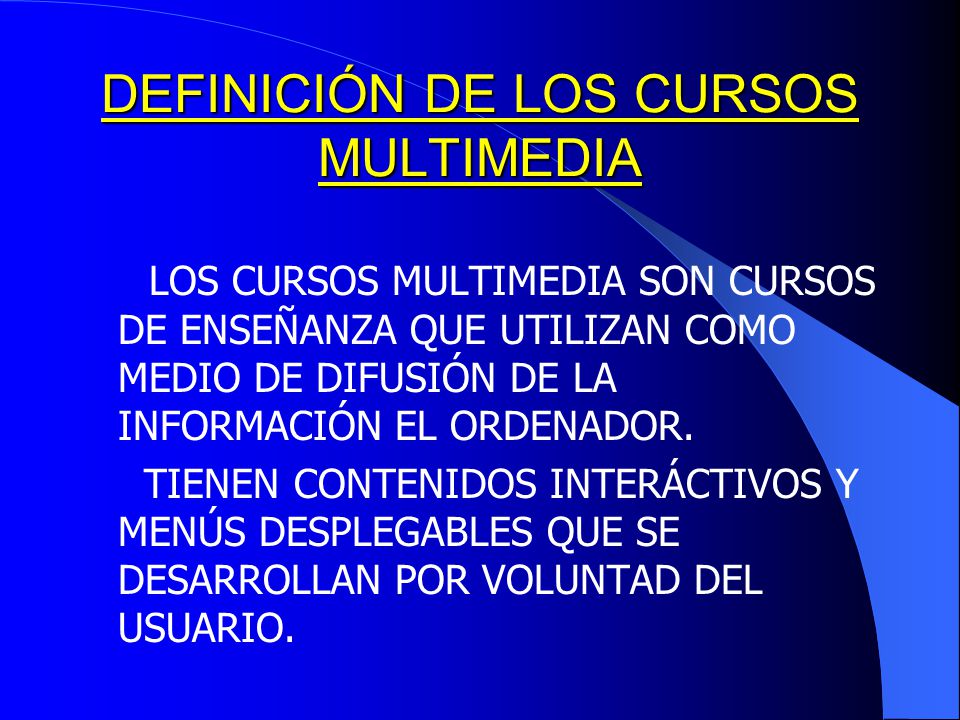 DEFINICIÓN DE LOS CURSOS MULTIMEDIA

LOS CURSOS MULTIMEDIA SON CURSOS DE ENSEÑANZA QUE UTILIZAN COMO MEDIO DE DIFUSIÓN DE LA INFORMACIÓN EL ORDENADOR.

TIENEN CONTENIDOS INTERÁCTIVOS Y MENÚS DESPLEGABLES QUE SE DESARROLLAN POR VOLUNTAD DEL USUARIO.